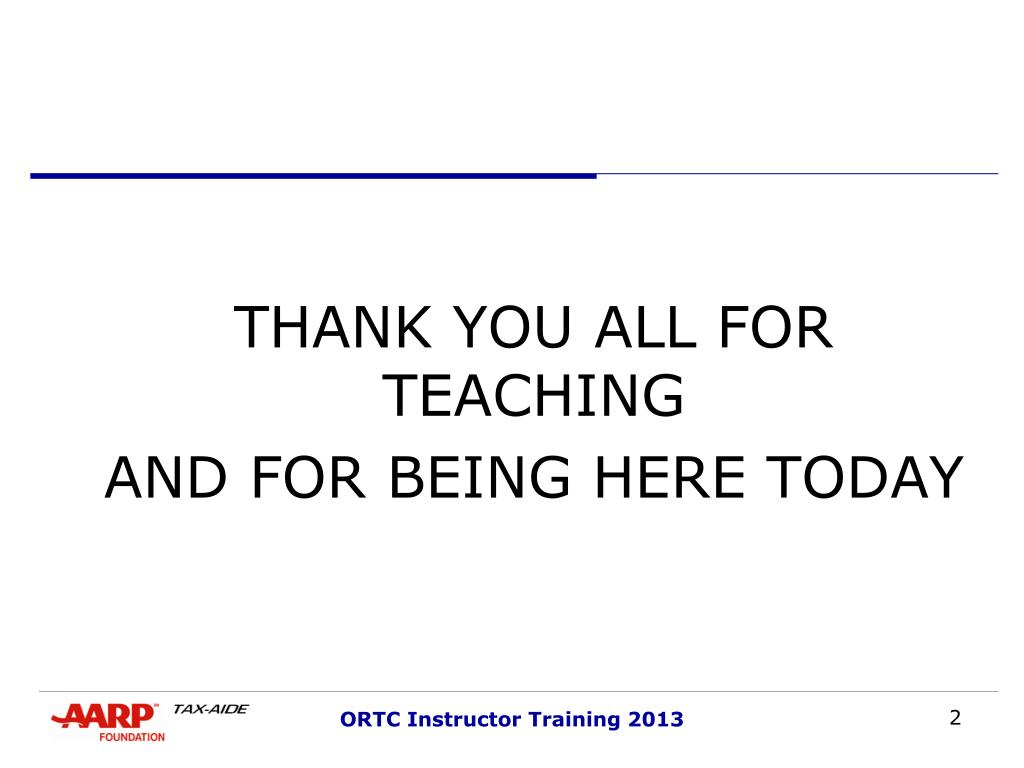 THANK YOU ALL FOR TEACHING

AND FOR BEING HERE TODAY

AARP FOUNDATION TAX-AIDE

ORTC Instructor Training 2013

2